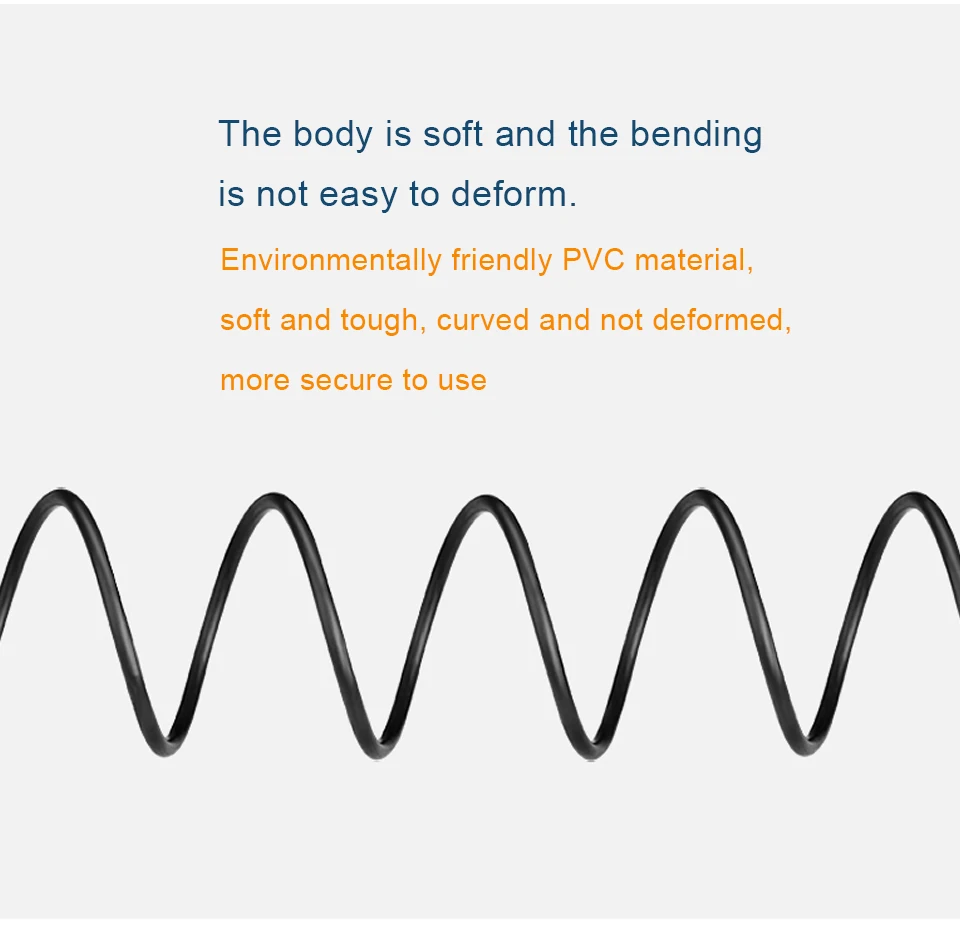 The body is soft and the bending is not easy to deform.

Environmentally friendly PVC material, soft and tough, curved and not deformed, more secure to use